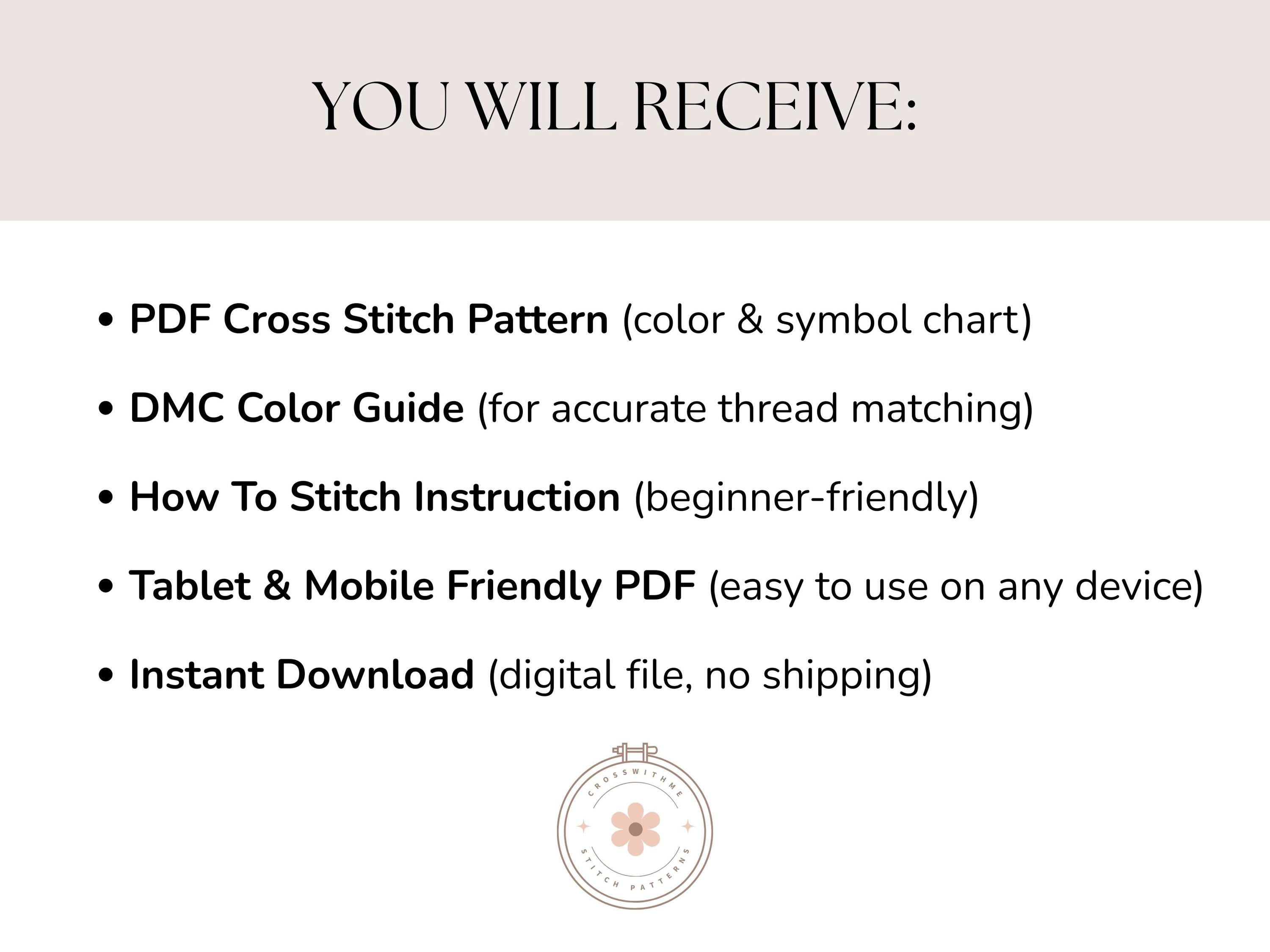 YOU WILL RECEIVE:

• PDF Cross Stitch Pattern (color & symbol chart)

• DMC Color Guide (for accurate thread matching)

• How To Stitch Instruction (beginner-friendly)

• Tablet & Mobile Friendly PDF (easy to use on any device)

• Instant Download (digital file, no shipping)

CROSSWITHME

STITCH PATTERNS